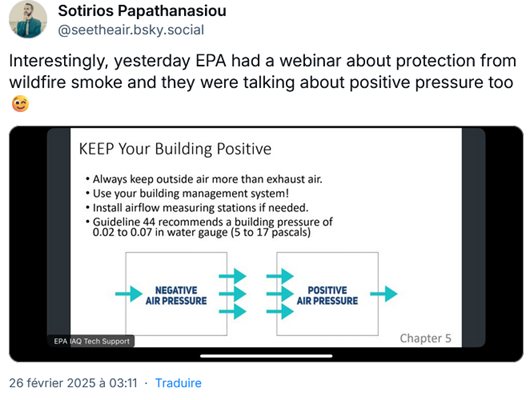 Sotirios Papathanasiou
@seetheair.bsky.social

Interestingly, yesterday EPA had a webinar about protection from wildfire smoke and they were talking about positive pressure too 😉

KEEP Your Building Positive

• Always keep outside air more than exhaust air.
• Use your building management system!
• Install airflow measuring stations if needed.
• Guideline 44 recommends a building pressure of 0.02 to 0.07 in water gauge (5 to 17 pascals)

NEGATIVE AIR PRESSURE

POSITIVE AIR PRESSURE

EPA IAQ Tech Support

Chapter 5

26 février 2025 à 03:11 · Traduire